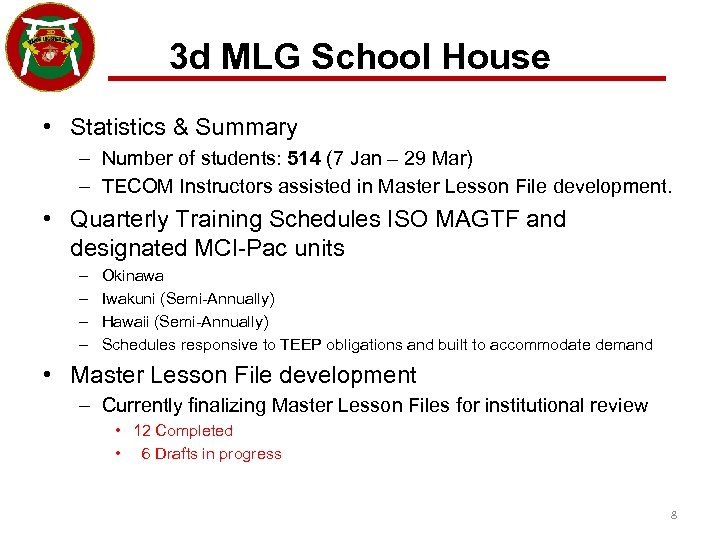 3d MLG School House

• Statistics & Summary
 – Number of students: 514 (7 Jan – 29 Mar)
 – TECOM Instructors assisted in Master Lesson File development.
• Quarterly Training Schedules ISO MAGTF and designated MCI-Pac units
 – Okinawa
 – Iwakuni (Semi-Annually)
 – Hawaii (Semi-Annually)
 – Schedules responsive to TEEP obligations and built to accommodate demand
• Master Lesson File development
 – Currently finalizing Master Lesson Files for institutional review
  • 12 Completed
  • 6 Drafts in progress

8